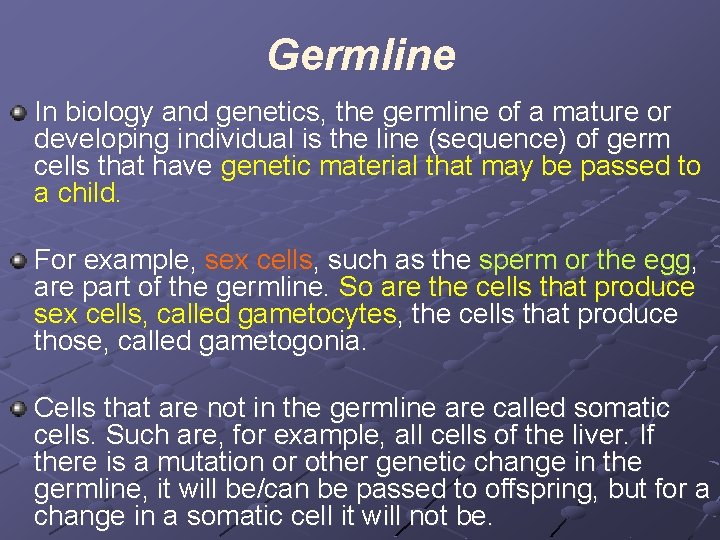 Germline

In biology and genetics, the germline of a mature or developing individual is the line (sequence) of germ cells that have genetic material that may be passed to a child.

For example, sex cells, such as the sperm or the egg, are part of the germline. So are the cells that produce sex cells, called gametocytes, the cells that produce those, called gametogonia.

Cells that are not in the germline are called somatic cells. Such are, for example, all cells of the liver. If there is a mutation or other genetic change in the germline, it will be/can be passed to offspring, but for a change in a somatic cell it will not be.